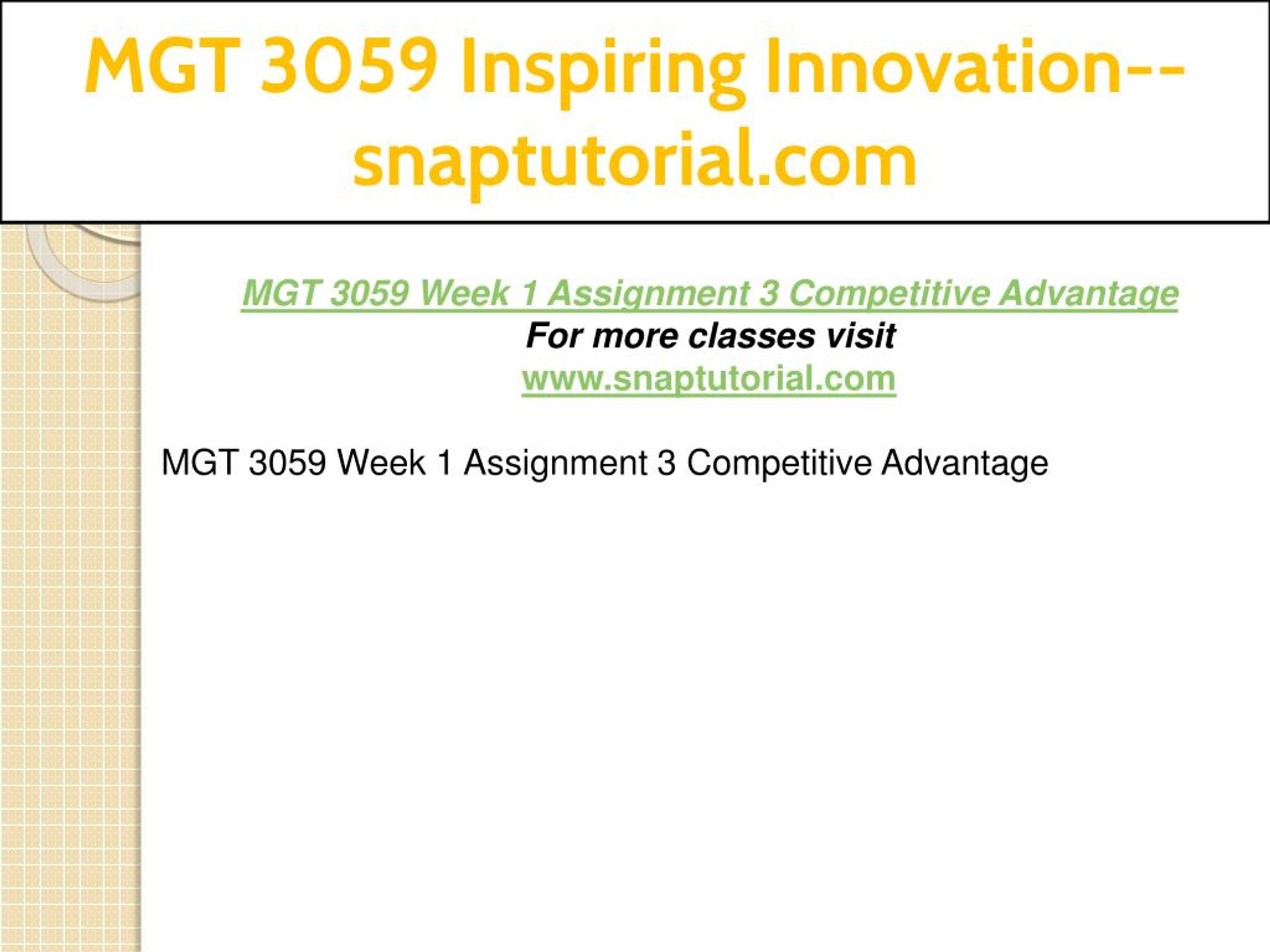 MGT 3059 Inspiring Innovation--snaptutorial.com

MGT 3059 Week 1 Assignment 3 Competitive Advantage
For more classes visit
www.snaptutorial.com

MGT 3059 Week 1 Assignment 3 Competitive Advantage